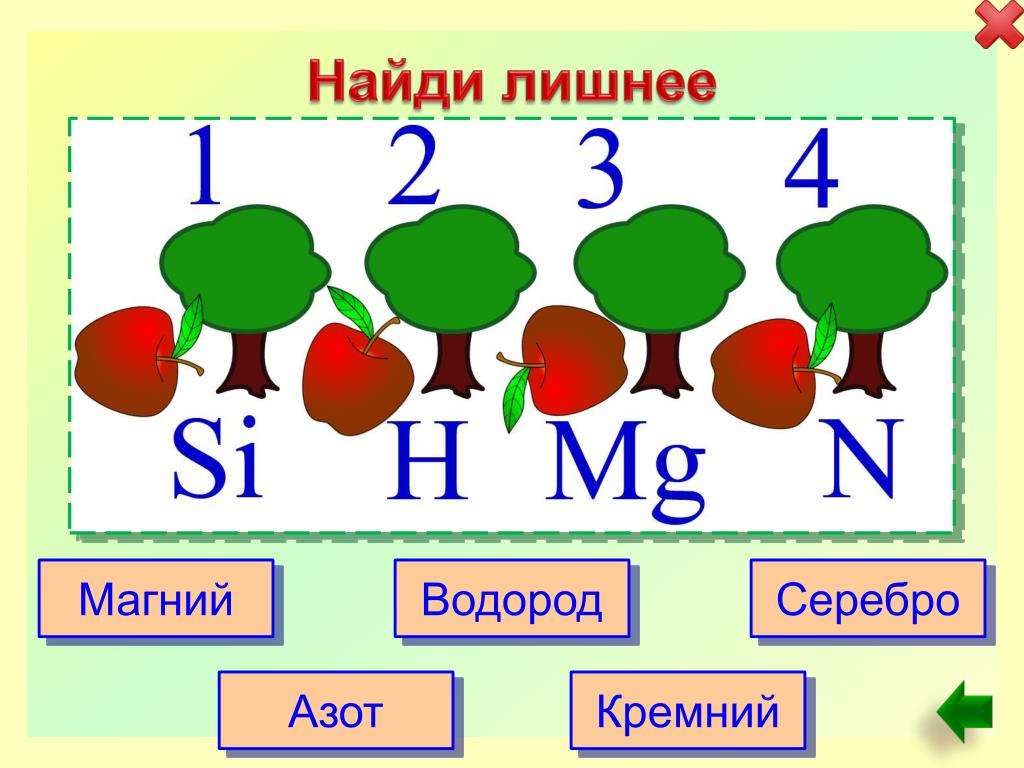 Найди лишнее

1 2 3 4

Si H Mg N

Магний

Водород

Серебро

Азот

Кремний